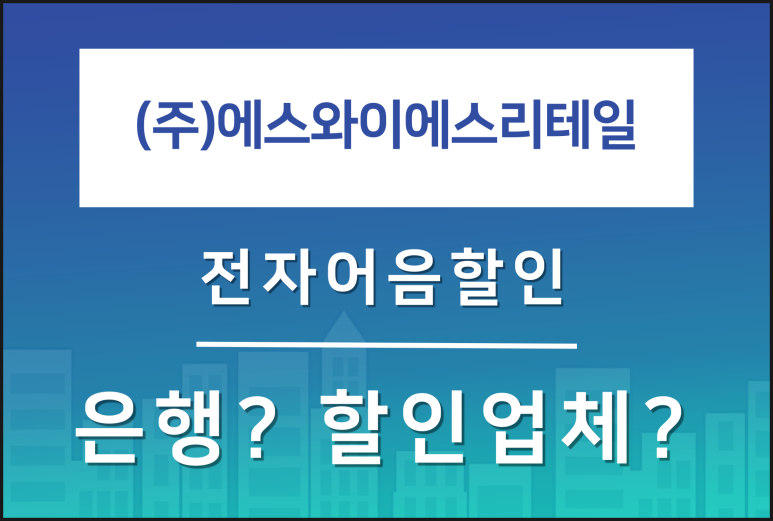 (주)에스와이에스리테일

전자어음할인

은행? 할인업체?